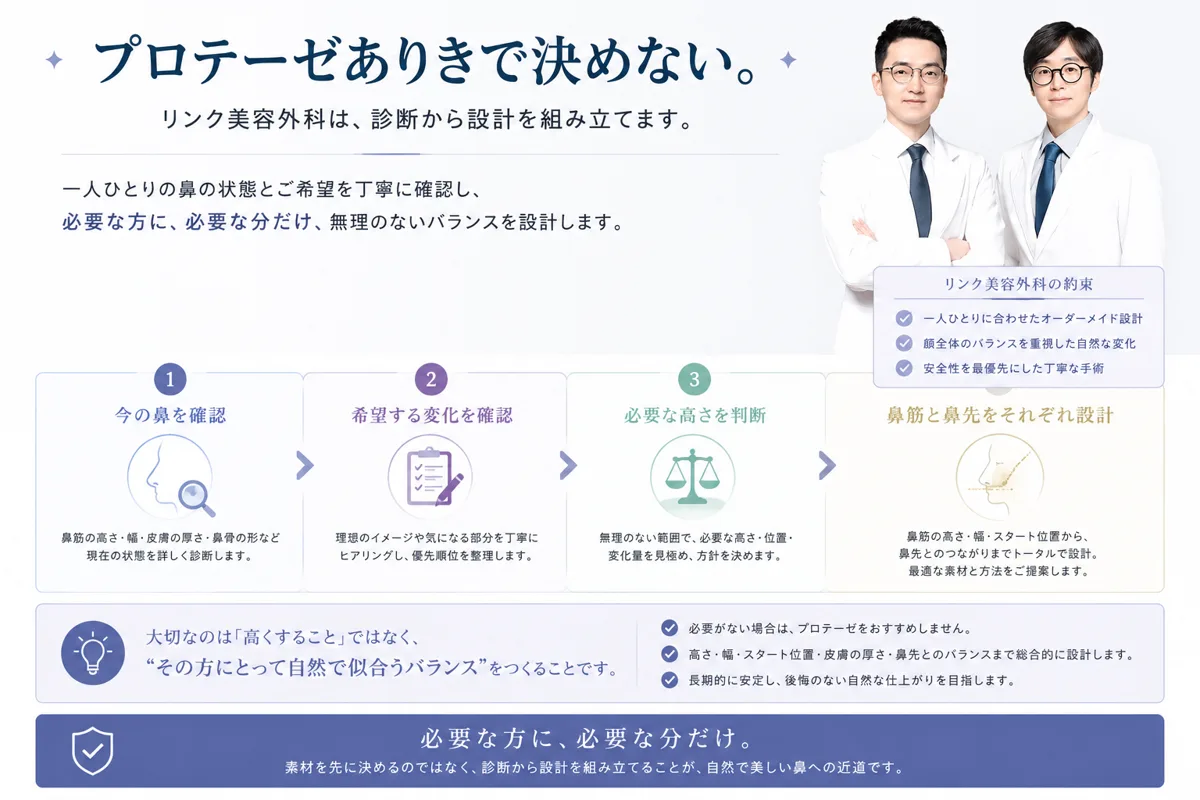 プロテーゼありきで決めない。

リンク美容外科は、診断から設計を組み立てます。

一人ひとりの鼻の状態とご希望を丁寧に確認し、
必要な方に、必要な分だけ、無理のないバランスを設計します。

リンク美容外科の約束
一人ひとりに合わせたオーダーメイド設計
顔全体のバランスを重視した自然な変化
安全性を最優先にした丁寧な手術

1
今の鼻を確認
鼻筋の高さ・幅・皮膚の厚さ・鼻骨の形など現在の状態を詳しく診断します。

2
希望する変化を確認
理想のイメージや気になる部分を丁寧にヒアリングし、優先順位を整理します。

3
必要な高さを判断
無理のない範囲で、必要な高さ・位置・変化量を見極め、方針を決めます。

鼻筋と鼻先をそれぞれ設計
鼻筋の高さ・幅・スタート位置から、鼻先とのつながりまでトータルで設計。最適な素材と方法をご提案します。

大切なのは「高くすること」ではなく、
“その方にとって自然で似合うバランス”をつくることです。

必要がない場合は、プロテーゼをおすすめしません。
高さ・幅・スタート位置・皮膚の厚さ・鼻先とのバランスまで総合的に設計します。
長期的に安定し、後悔のない自然な仕上がりを目指します。

必要な方に、必要な分だけ。
素材を先に決めるのではなく、診断から設計を組み立てることが、自然で美しい鼻への近道です。